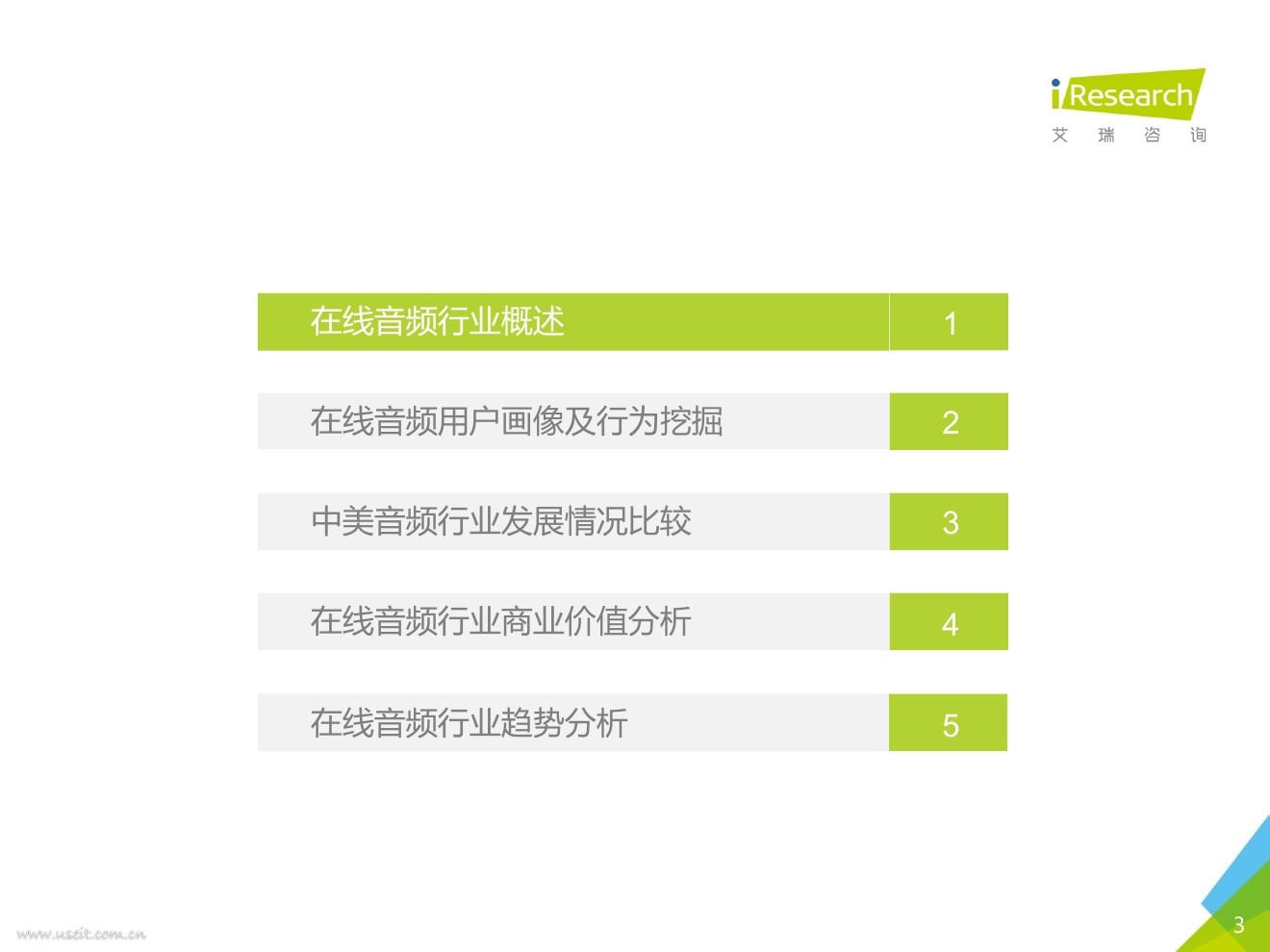 iResearch
艾 瑞 咨 询

在线音频行业概述 1

在线音频用户画像及行为挖掘 2

中美音频行业发展情况比较 3

在线音频行业商业价值分析 4

在线音频行业趋势分析 5

www.useit.com.cn

3